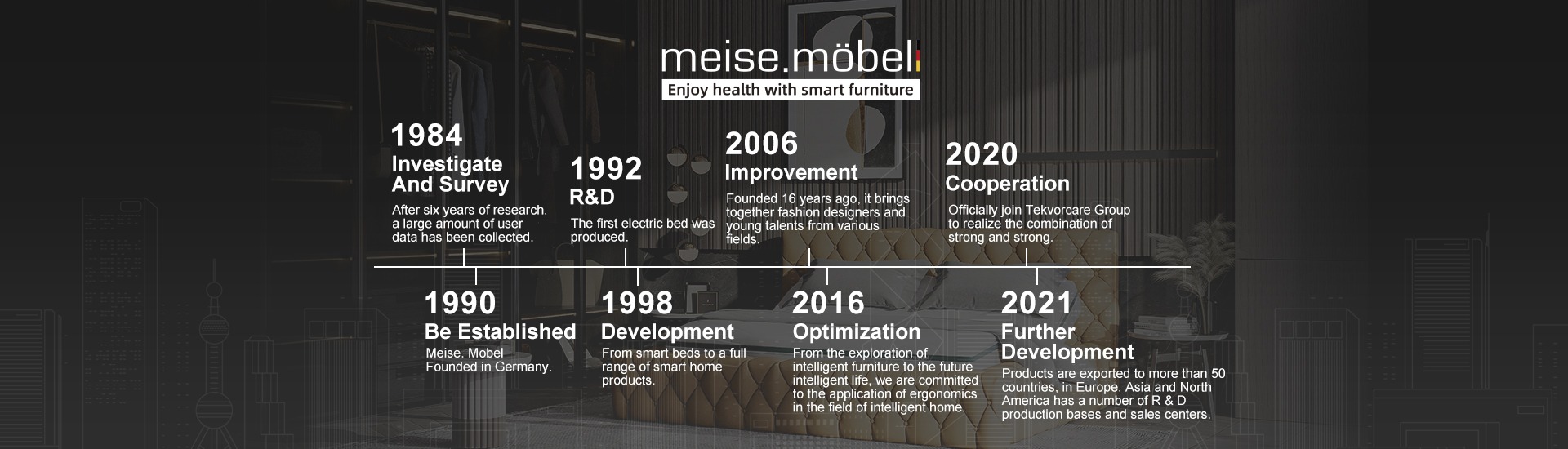 meise.möbel
Enjoy health with smart furniture

1984
Investigate And Survey
After six years of research, a large amount of user data has been collected.

1992
R&D
The first electric bed was produced.

2006
Improvement
Founded 16 years ago, it brings together fashion designers and young talents from various fields.

2020
Cooperation
Officially join Tekvorcare Group to realize the combination of strong and strong.

1990
Be Established
Meise. Mobel Founded in Germany.

1998
Development
From smart beds to a full range of smart home products.

2016
Optimization
From the exploration of intelligent furniture to the future intelligent life, we are committed to the application of ergonomics in the field of intelligent home.

2021
Further Development
Products are exported to more than 50 countries, in Europe, Asia and North America has a number of R & D production bases and sales centers.